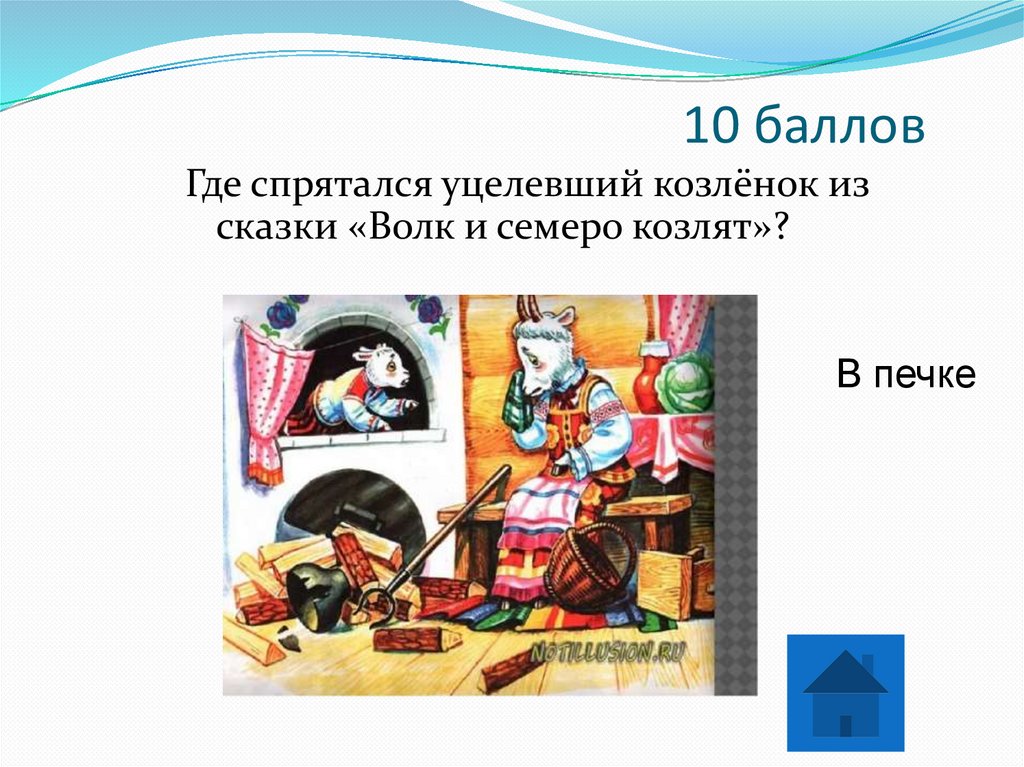 10 баллов

Где спрятался уцелевший козлёнок из сказки «Волк и семеро козлят»?

NOTILLUSION.RU

В печке